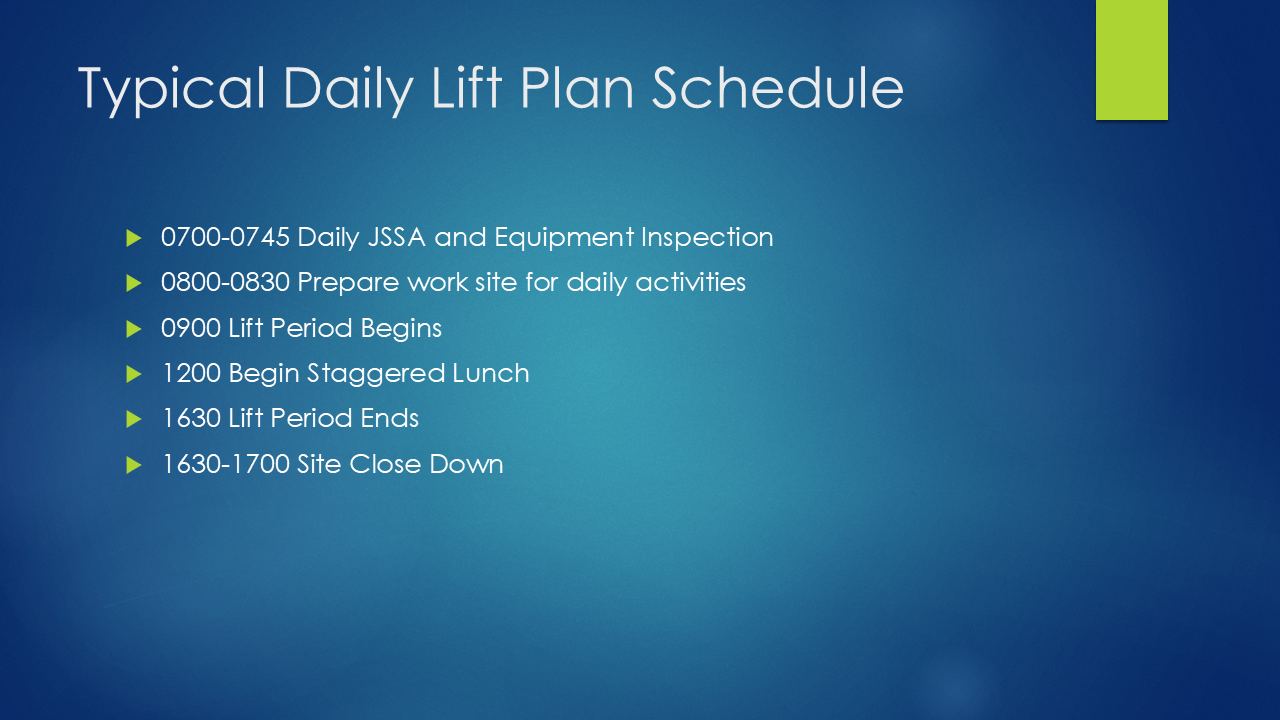 Typical Daily Lift Plan Schedule

0700-0745 Daily JSSA and Equipment Inspection

0800-0830 Prepare work site for daily activities

0900 Lift Period Begins

1200 Begin Staggered Lunch

1630 Lift Period Ends

1630-1700 Site Close Down